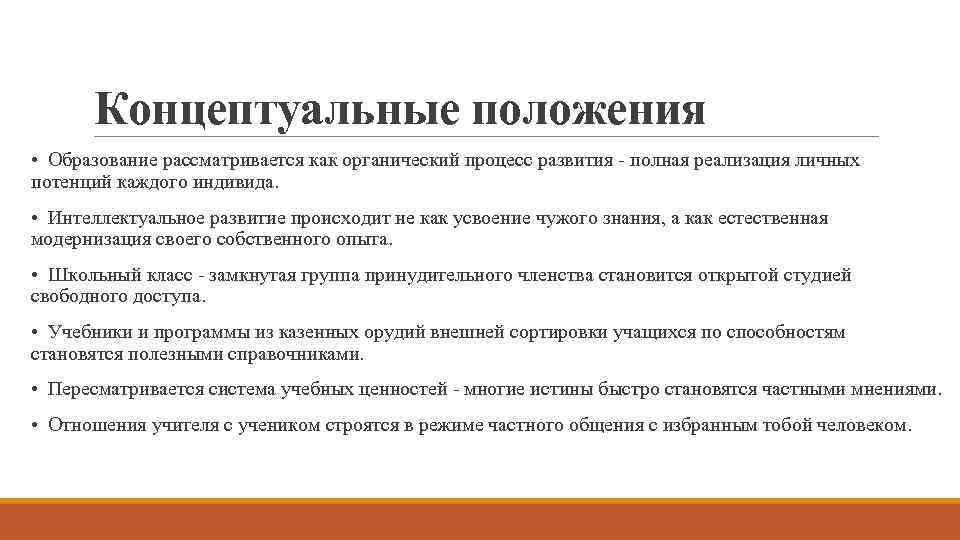 Концептуальные положения

• Образование рассматривается как органический процесс развития - полная реализация личных потенций каждого индивида.

• Интеллектуальное развитие происходит не как усвоение чужого знания, а как естественная модернизация своего собственного опыта.

• Школьный класс - замкнутая группа принудительного членства становится открытой студией свободного доступа.

• Учебники и программы из казенных орудий внешней сортировки учащихся по способностям становятся полезными справочниками.

• Пересматривается система учебных ценностей - многие истины быстро становятся частными мнениями.

• Отношения учителя с учеником строятся в режиме частного общения с избранным тобой человеком.